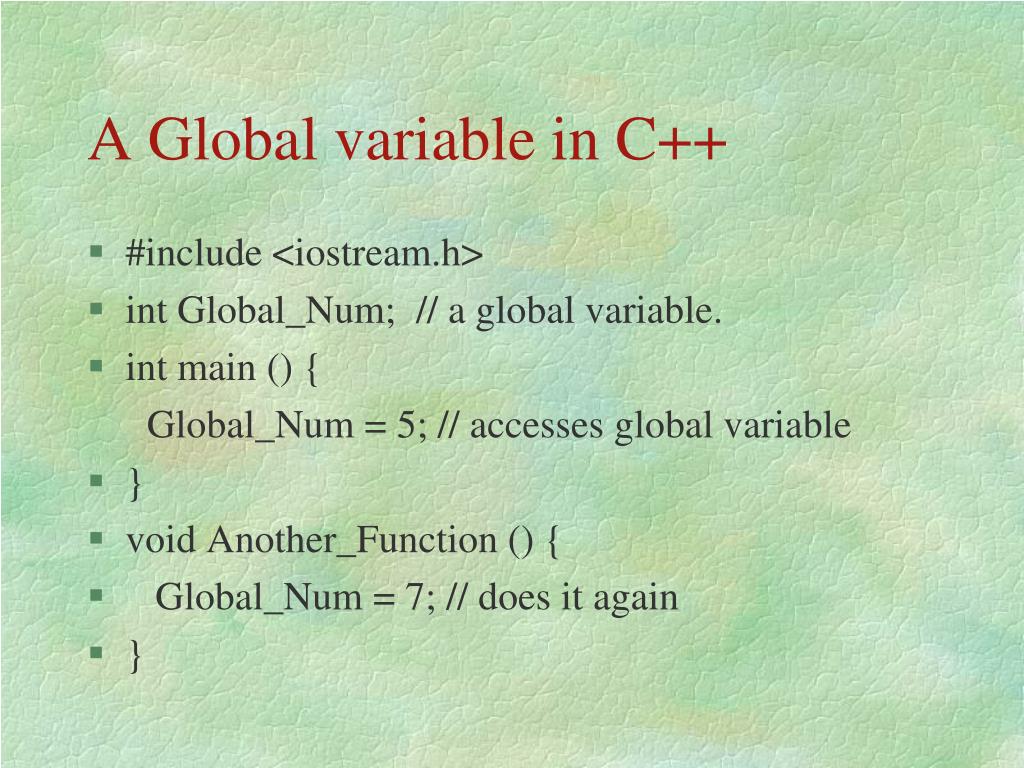 A Global variable in C++

#include <iostream.h>
int Global_Num;  // a global variable.
int main () {
Global_Num = 5; // accesses global variable
}
void Another_Function () {
Global_Num = 7; // does it again
}